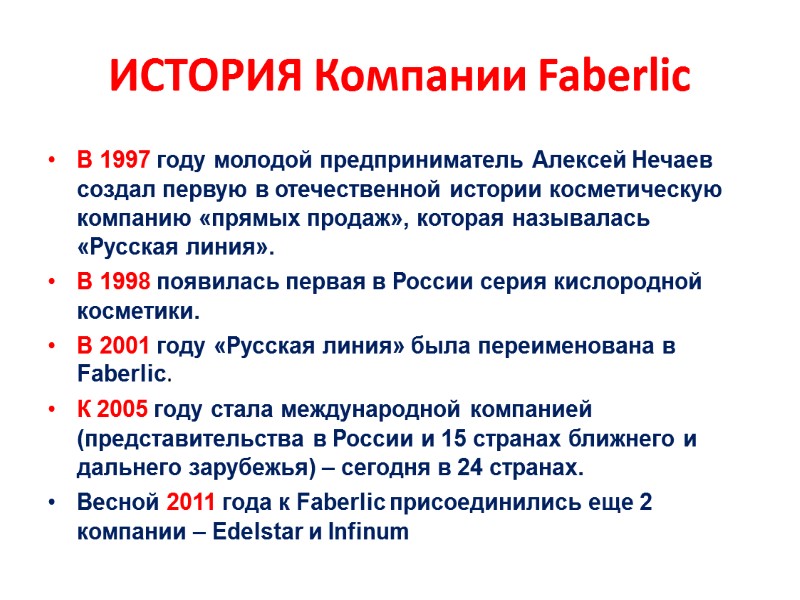 ИСТОРИЯ Компании Faberlic

• В 1997 году молодой предприниматель Алексей Нечаев создал первую в отечественной истории косметическую компанию «прямых продаж», которая называлась «Русская линия».

• В 1998 появилась первая в России серия кислородной косметики.

• В 2001 году «Русская линия» была переименована в Faberlic.

• К 2005 году стала международной компанией (представительства в России и 15 странах ближнего и дальнего зарубежья) – сегодня в 24 странах.

• Весной 2011 года к Faberlic присоединились еще 2 компании – Edelstar и Infinum